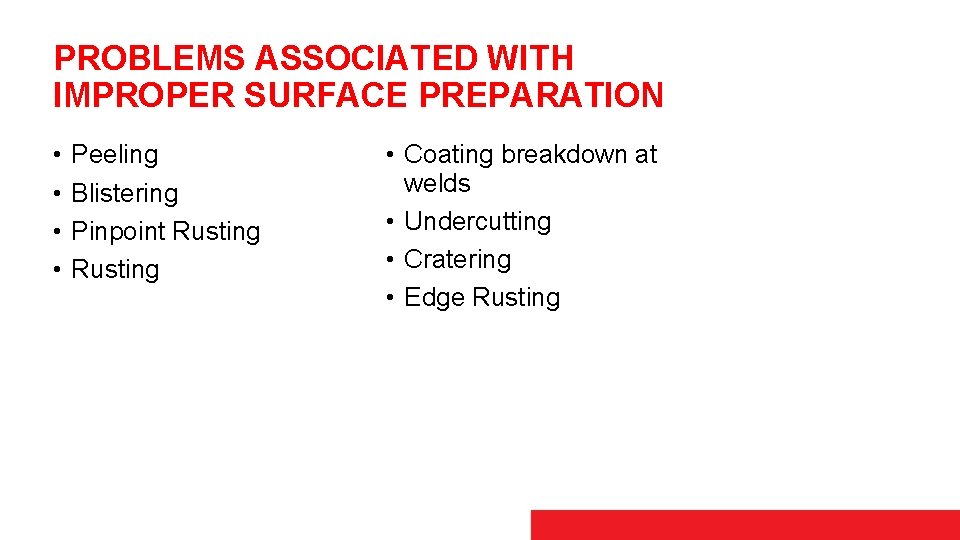 PROBLEMS ASSOCIATED WITH IMPROPER SURFACE PREPARATION

• Peeling
• Blistering
• Pinpoint Rusting
• Rusting

• Coating breakdown at welds
• Undercutting
• Cratering
• Edge Rusting